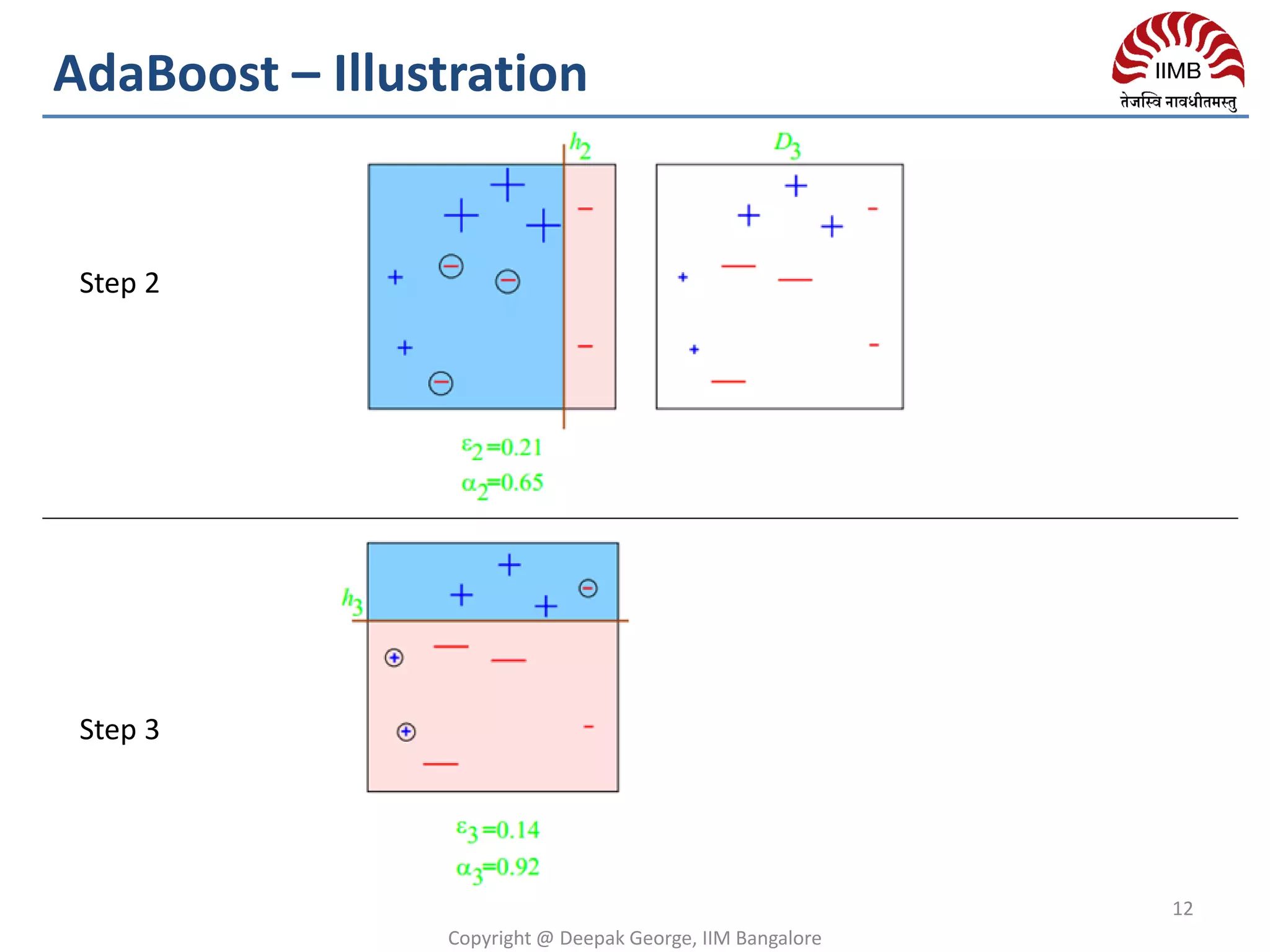 AdaBoost – Illustration

IIMB
तेजस्वि नावधीतमस्तु

Step 2

$h_2$

$D_3$

$\varepsilon_2=0.21$
$\alpha_2=0.65$

Step 3

$h_3$

$\varepsilon_3=0.14$
$\alpha_3=0.92$

12

Copyright @ Deepak George, IIM Bangalore